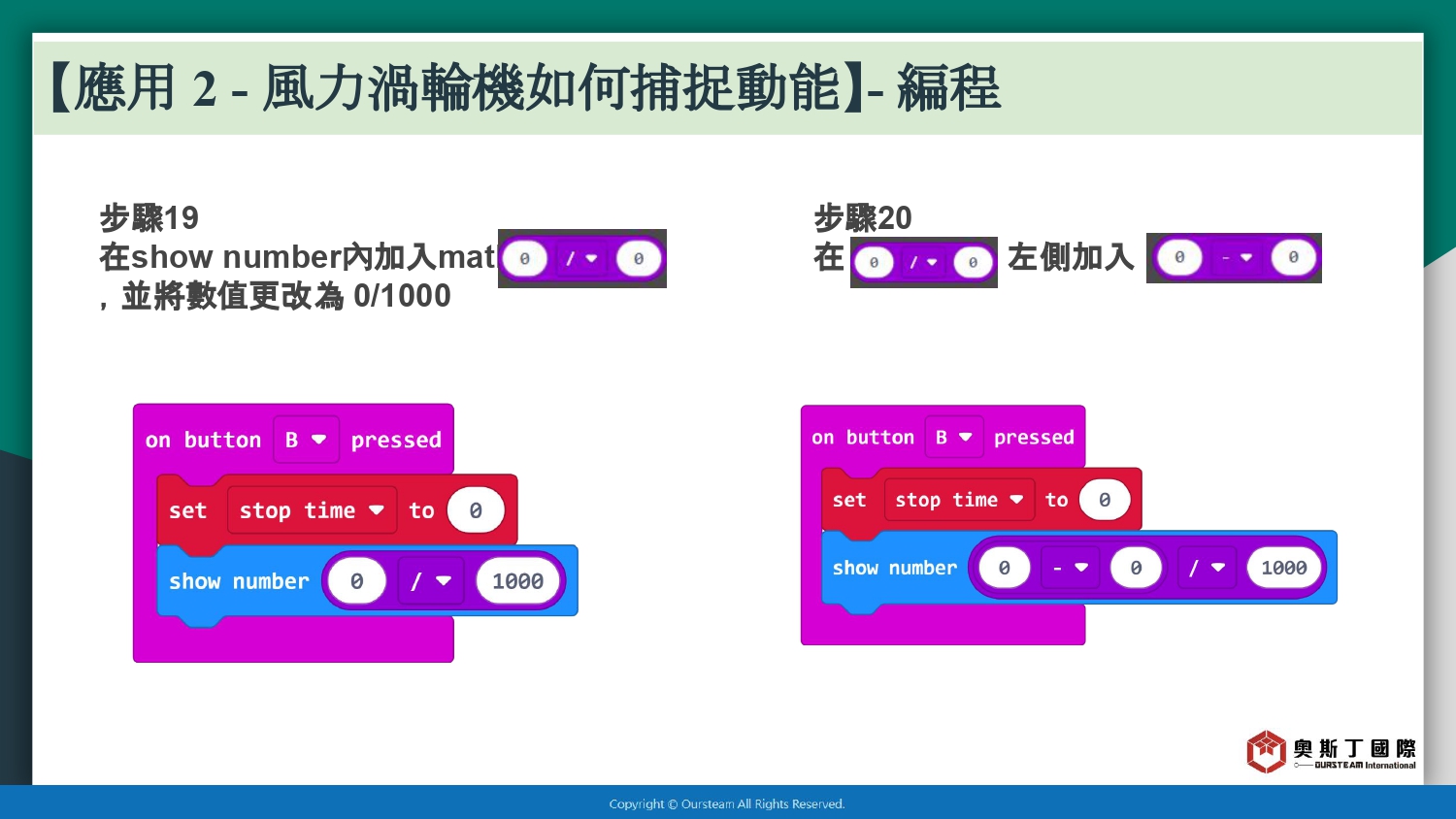 【應用 2 - 風力渦輪機如何捕捉動能】- 編程

步驟19
在show number內加入mat 0 / 0
，並將數值更改為 0/1000

on button B pressed
set stop time to 0
show number 0 / 1000

步驟20
在 0 / 0 左側加入 0 - 0

on button B pressed
set stop time to 0
show number 0 - 0 / 1000

奧斯丁國際
OURSTEAM International

Copyright © Oursteam All Rights Reserved.